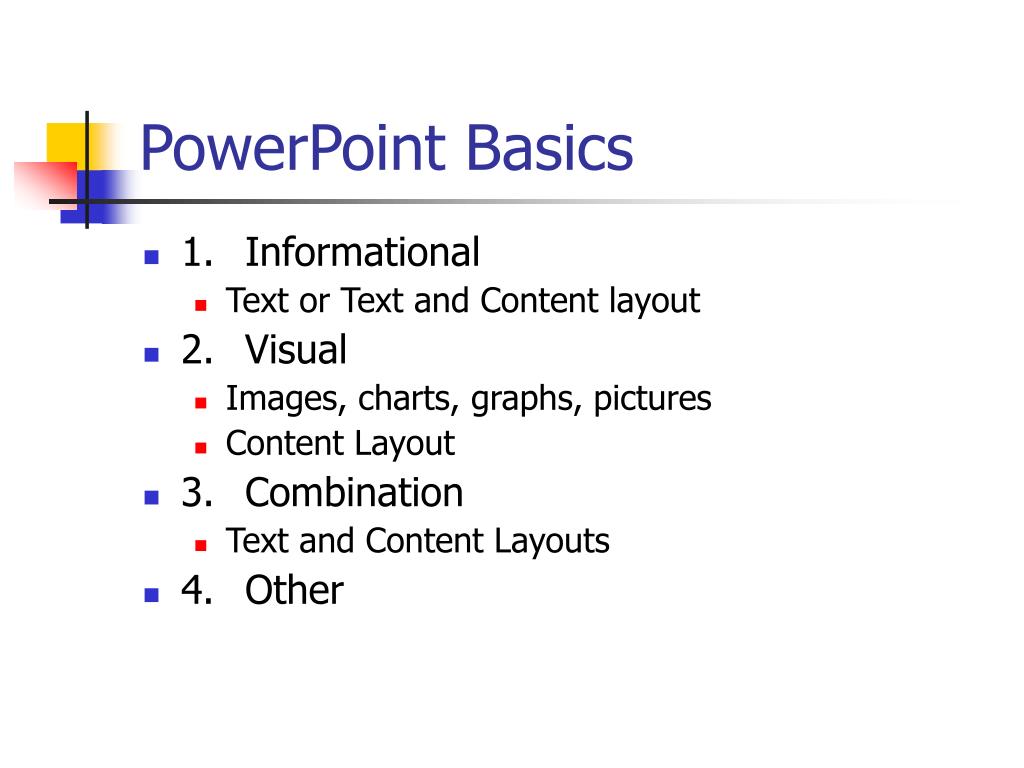 PowerPoint Basics

- 1. Informational
  - Text or Text and Content layout
- 2. Visual
  - Images, charts, graphs, pictures
  - Content Layout
- 3. Combination
  - Text and Content Layouts
- 4. Other